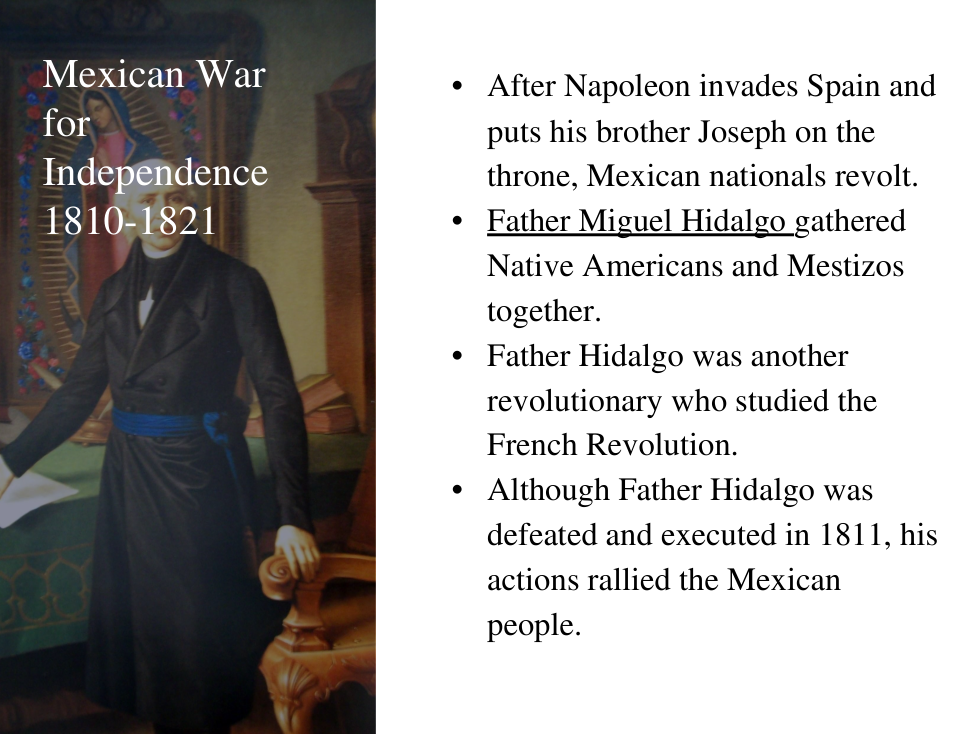 Mexican War for Independence 1810-1821

• After Napoleon invades Spain and puts his brother Joseph on the throne, Mexican nationals revolt.
• Father Miguel Hidalgo gathered Native Americans and Mestizos together.
• Father Hidalgo was another revolutionary who studied the French Revolution.
• Although Father Hidalgo was defeated and executed in 1811, his actions rallied the Mexican people.